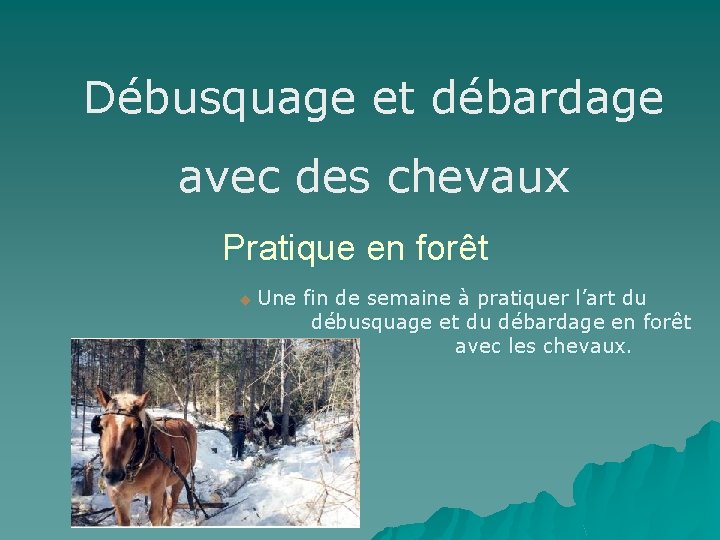 Débusquage et débardage avec des chevaux

Pratique en forêt

Une fin de semaine à pratiquer l’art du débusquage et du débardage en forêt avec les chevaux.